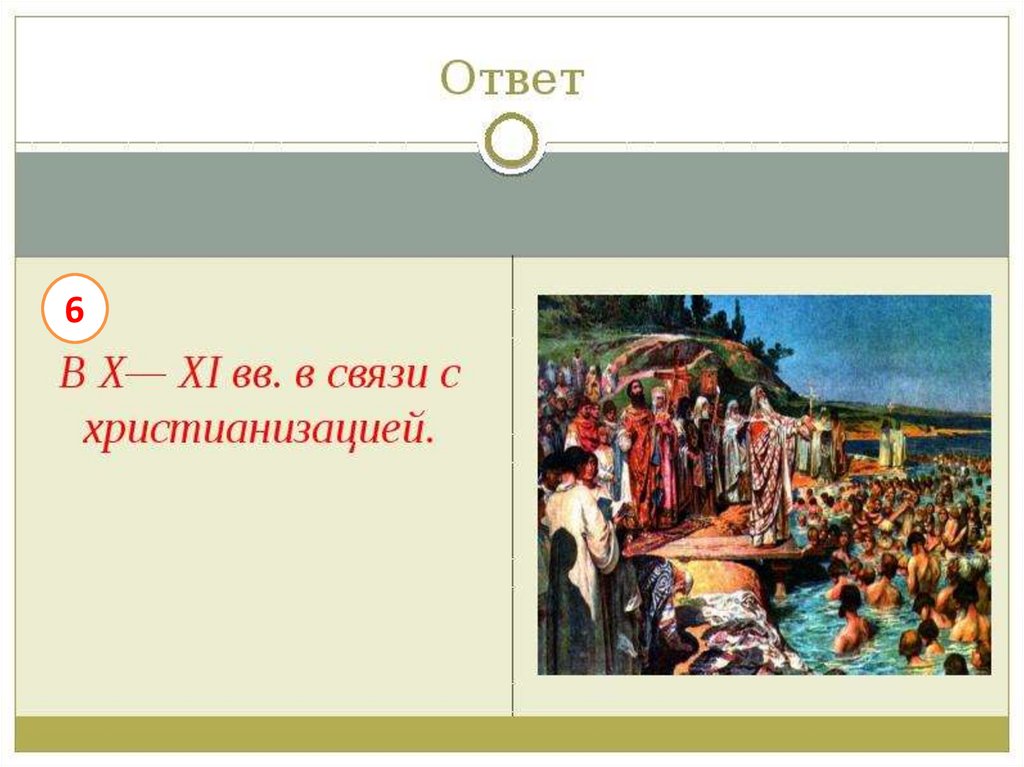 Ответ

6

В X— XI вв. в связи с христианизацией.